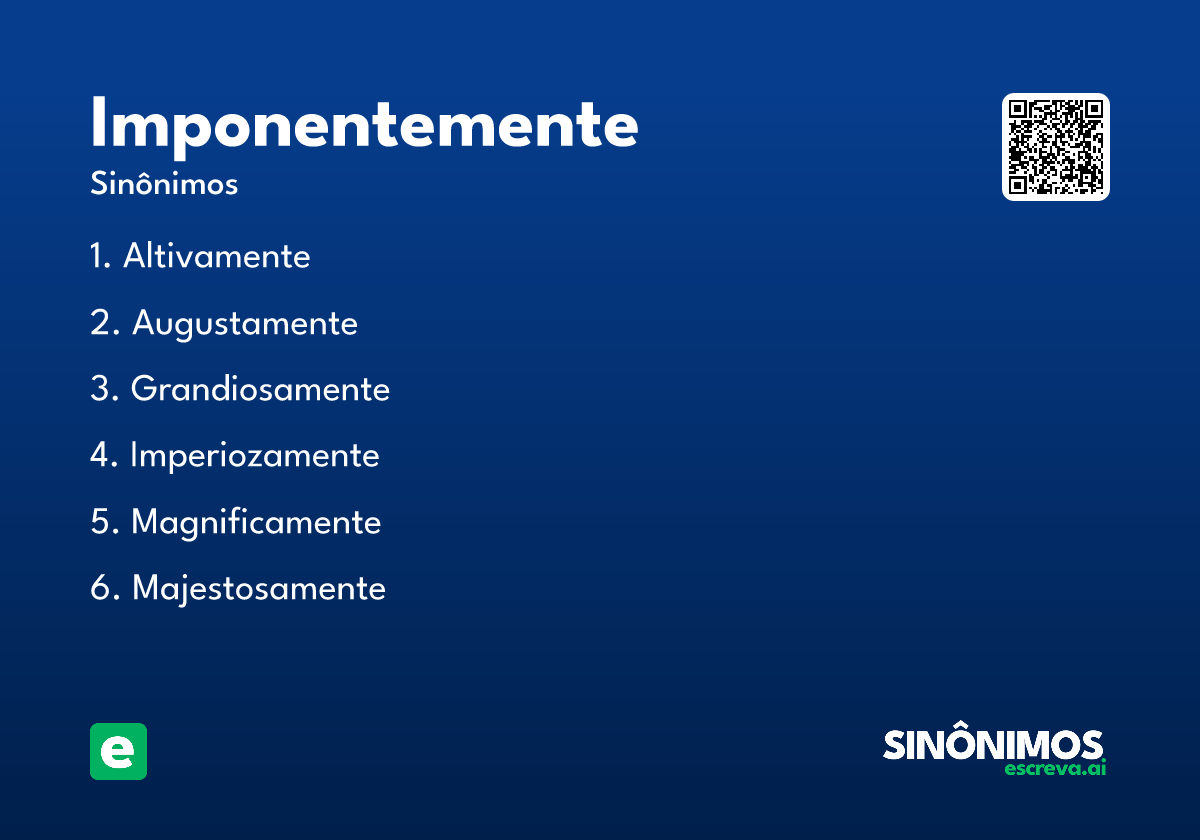 Imponentemente
Sinônimos

1. Altivamente
2. Augustamente
3. Grandiosamente
4. Imperiozamente
5. Magnificamente
6. Majestosamente

e

SINÔNIMOS
escreva.ai